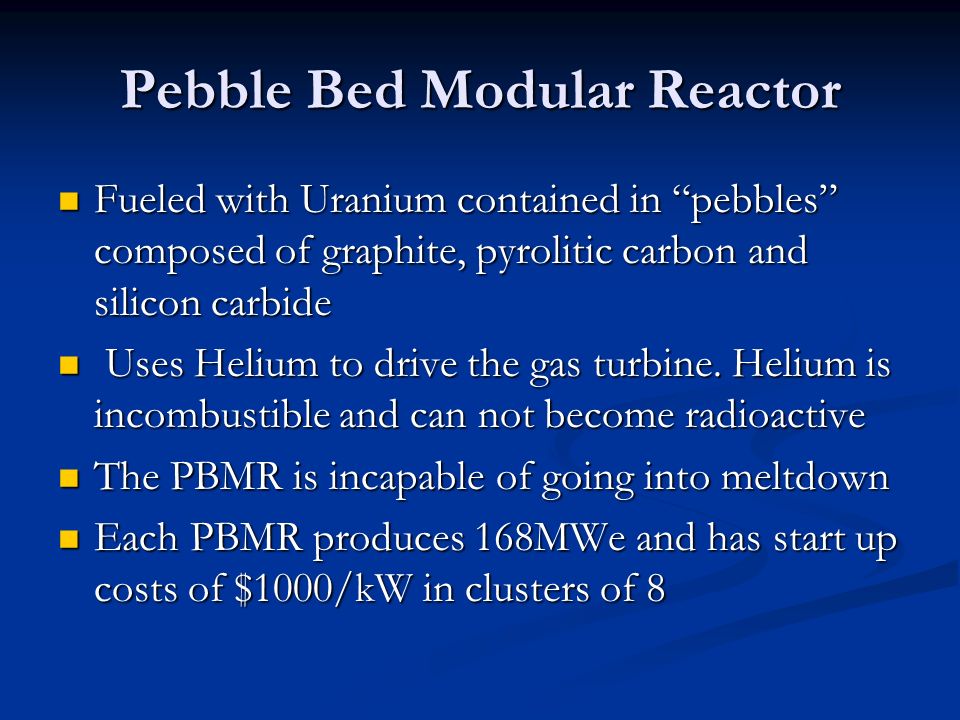 Pebble Bed Modular Reactor

- Fueled with Uranium contained in “pebbles” composed of graphite, pyrolitic carbon and silicon carbide
- Uses Helium to drive the gas turbine. Helium is incombustible and can not become radioactive
- The PBMR is incapable of going into meltdown
- Each PBMR produces 168MWe and has start up costs of \$1000/kW in clusters of 8